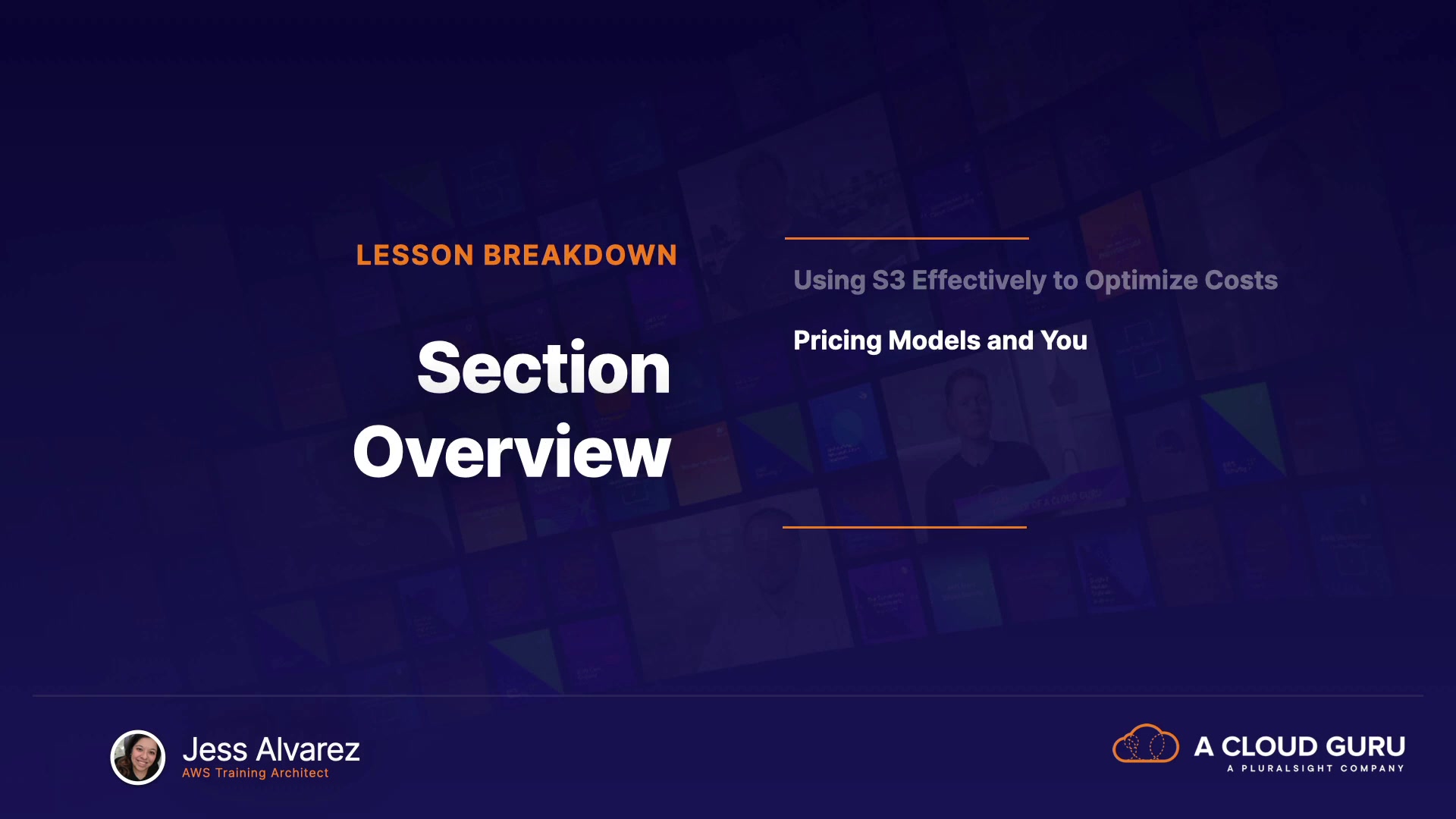 LESSON BREAKDOWN

Section Overview

Using S3 Effectively to Optimize Costs

Pricing Models and You

Jess Alvarez
AWS Training Architect

A CLOUD GURU
A PLURALSIGHT COMPANY